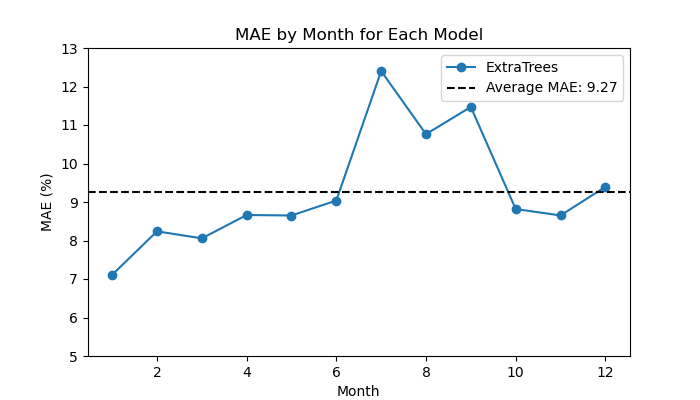 MAE by Month for Each Model

ExtraTrees
Average MAE: 9.27

MAE (%)

13
12
11
10
9
8
7
6
5

2
4
6
8
10
12

Month